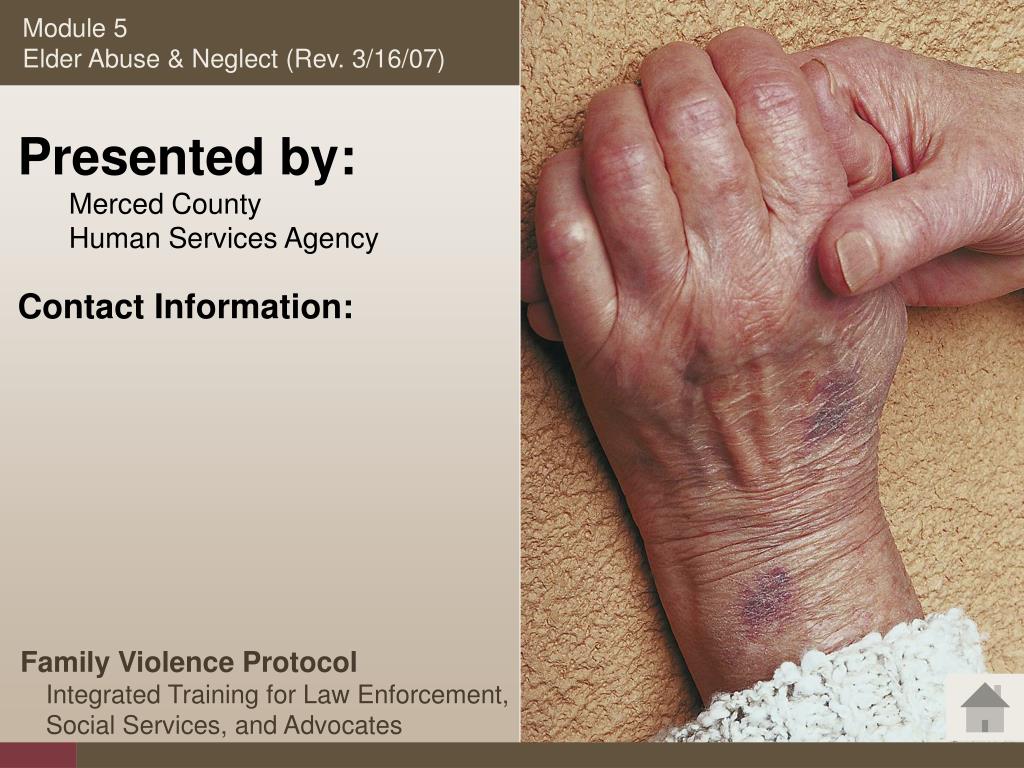 Module 5
Elder Abuse & Neglect (Rev. 3/16/07)

Presented by:

Merced County
Human Services Agency

Contact Information:

Family Violence Protocol

Integrated Training for Law Enforcement, Social Services, and Advocates